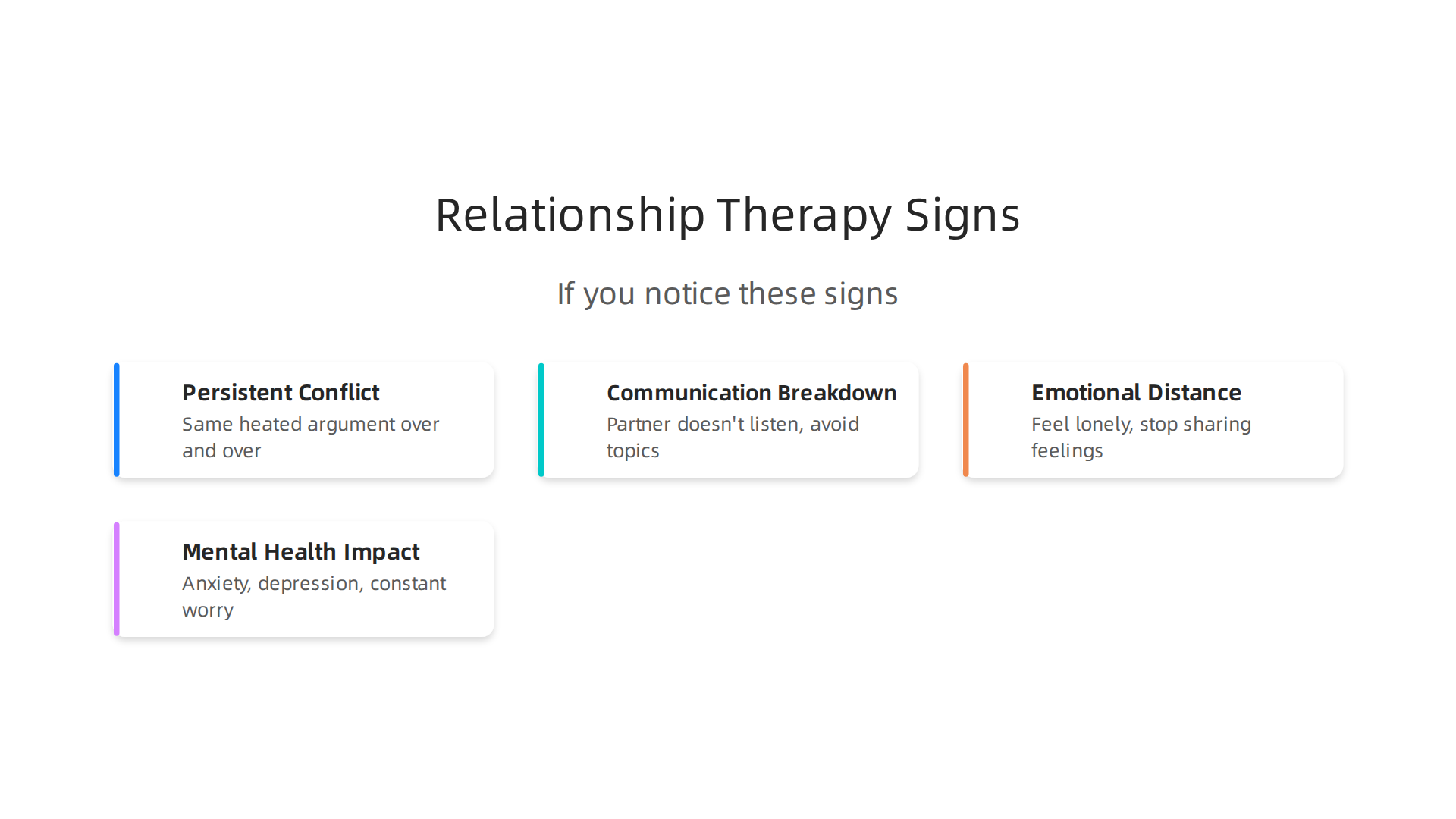 Relationship Therapy Signs

If you notice these signs

Persistent Conflict
Same heated argument over and over

Communication Breakdown
Partner doesn't listen, avoid topics

Emotional Distance
Feel lonely, stop sharing feelings

Mental Health Impact
Anxiety, depression, constant worry